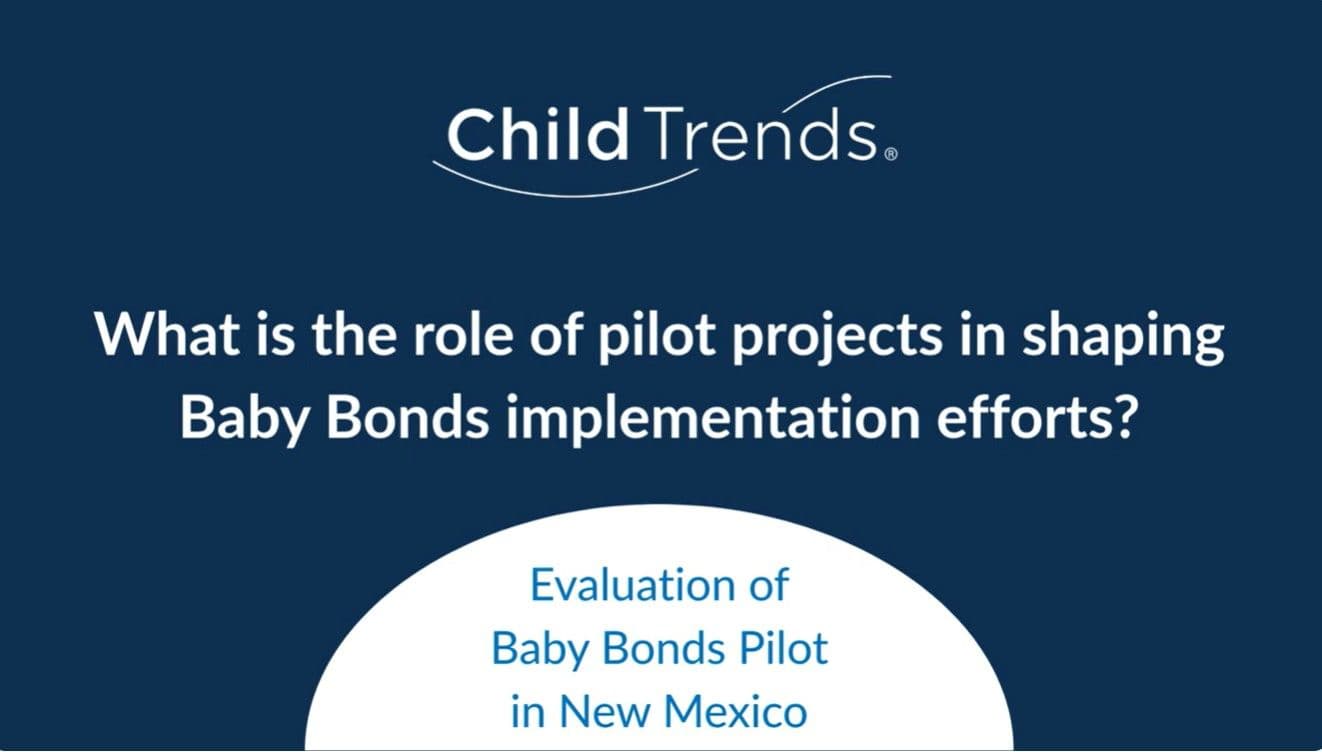 Child Trends®

What is the role of pilot projects in shaping Baby Bonds implementation efforts?

Evaluation of Baby Bonds Pilot in New Mexico